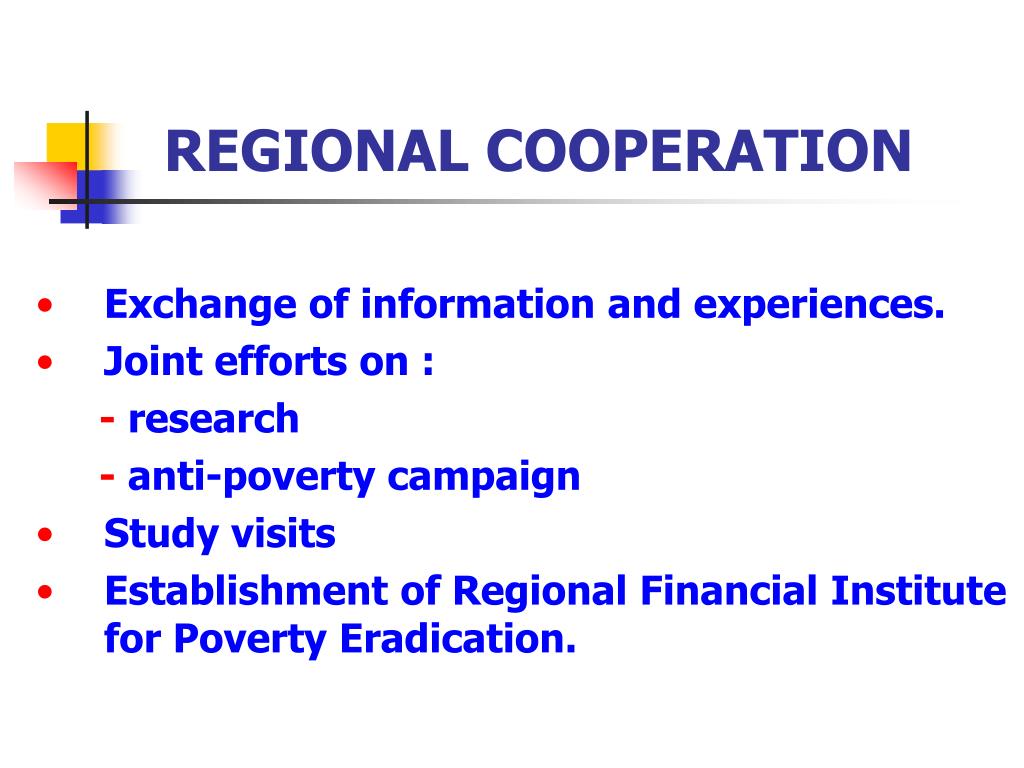 REGIONAL COOPERATION

• Exchange of information and experiences.
• Joint efforts on :
- research
- anti-poverty campaign
• Study visits
• Establishment of Regional Financial Institute for Poverty Eradication.